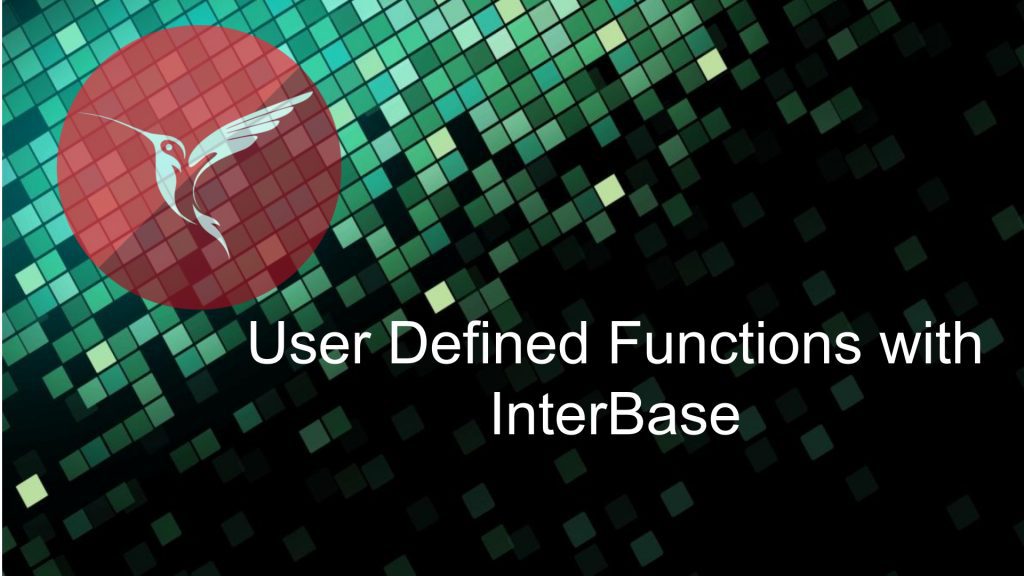 User Defined Functions with InterBase